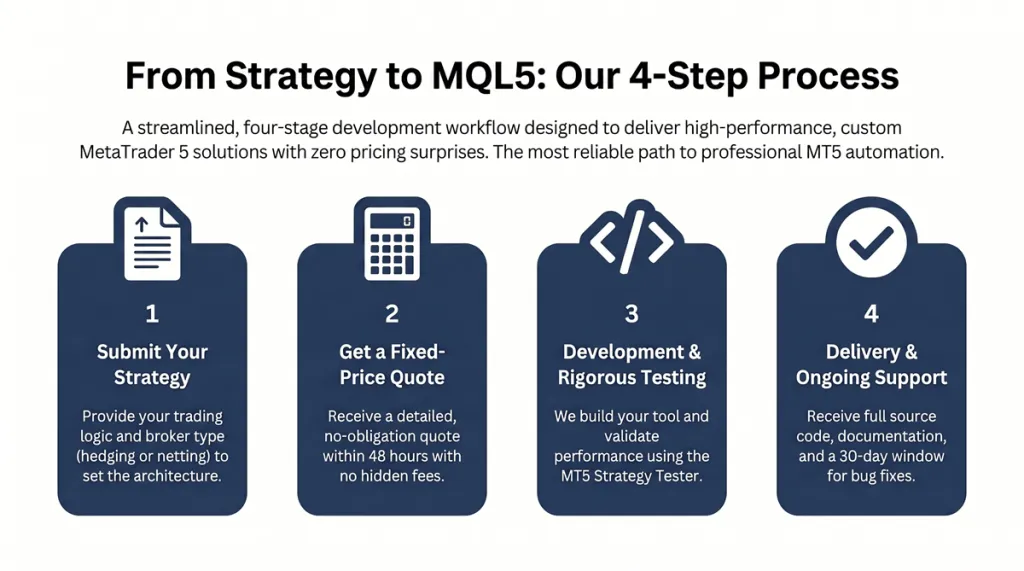 From Strategy to MQL5: Our 4-Step Process

A streamlined, four-stage development workflow designed to deliver high-performance, custom MetaTrader 5 solutions with zero pricing surprises. The most reliable path to professional MT5 automation.

1

Submit Your Strategy

Provide your trading logic and broker type (hedging or netting) to set the architecture.

2

Get a Fixed-Price Quote

Receive a detailed, no-obligation quote within 48 hours with no hidden fees.

3

Development & Rigorous Testing

We build your tool and validate performance using the MT5 Strategy Tester.

4

Delivery & Ongoing Support

Receive full source code, documentation, and a 30-day window for bug fixes.